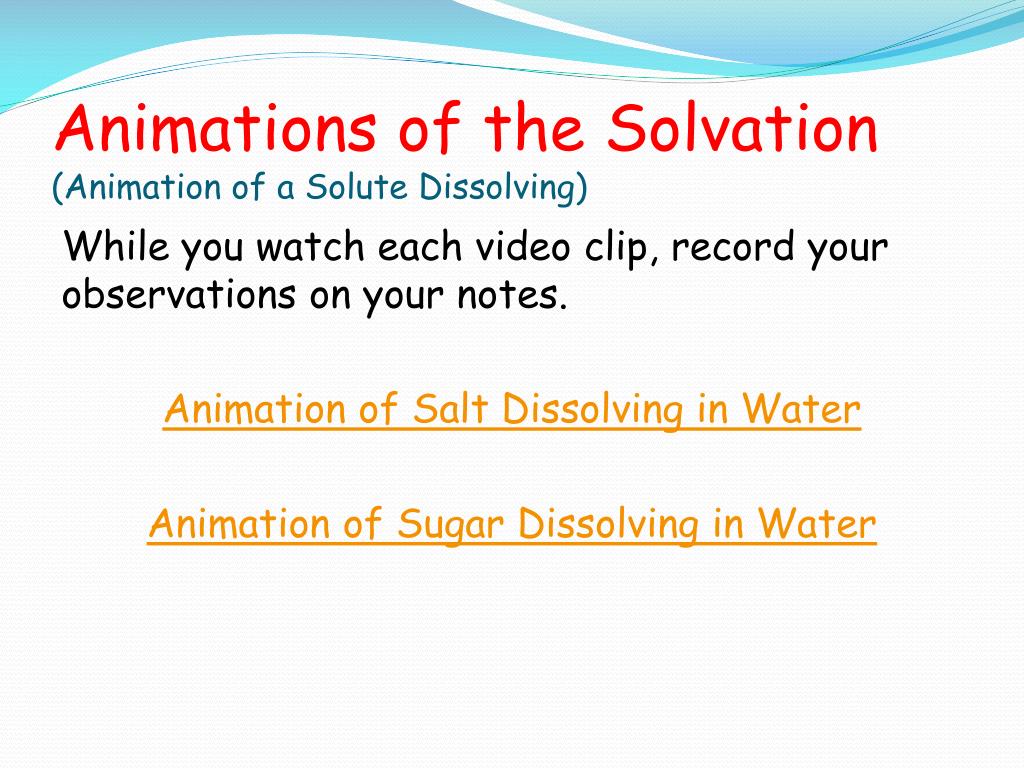 Animations of the Solvation
(Animation of a Solute Dissolving)

While you watch each video clip, record your observations on your notes.

Animation of Salt Dissolving in Water

Animation of Sugar Dissolving in Water